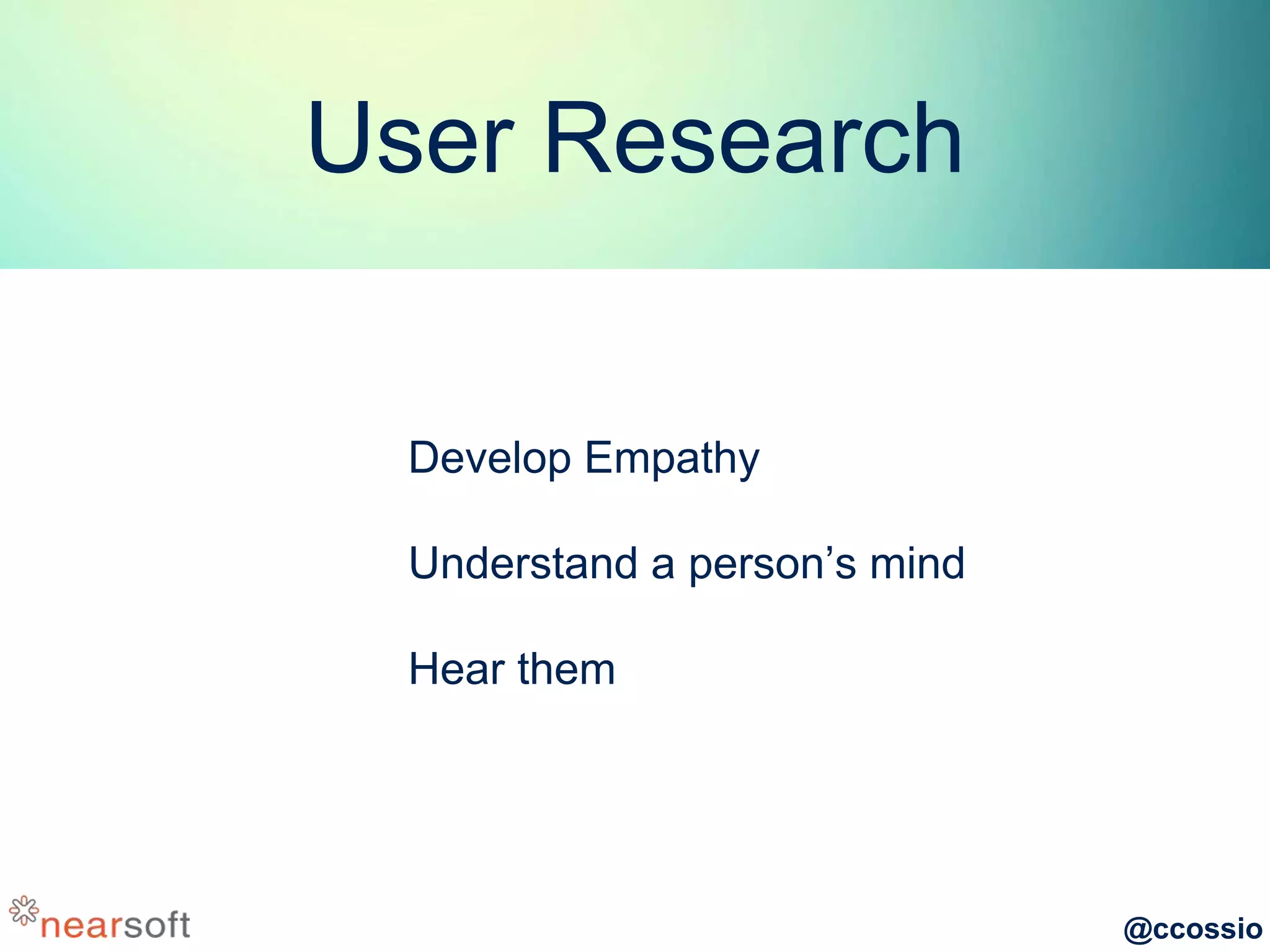 User Research

Develop Empathy

Understand a person’s mind

Hear them

nearsoft

@ccossio